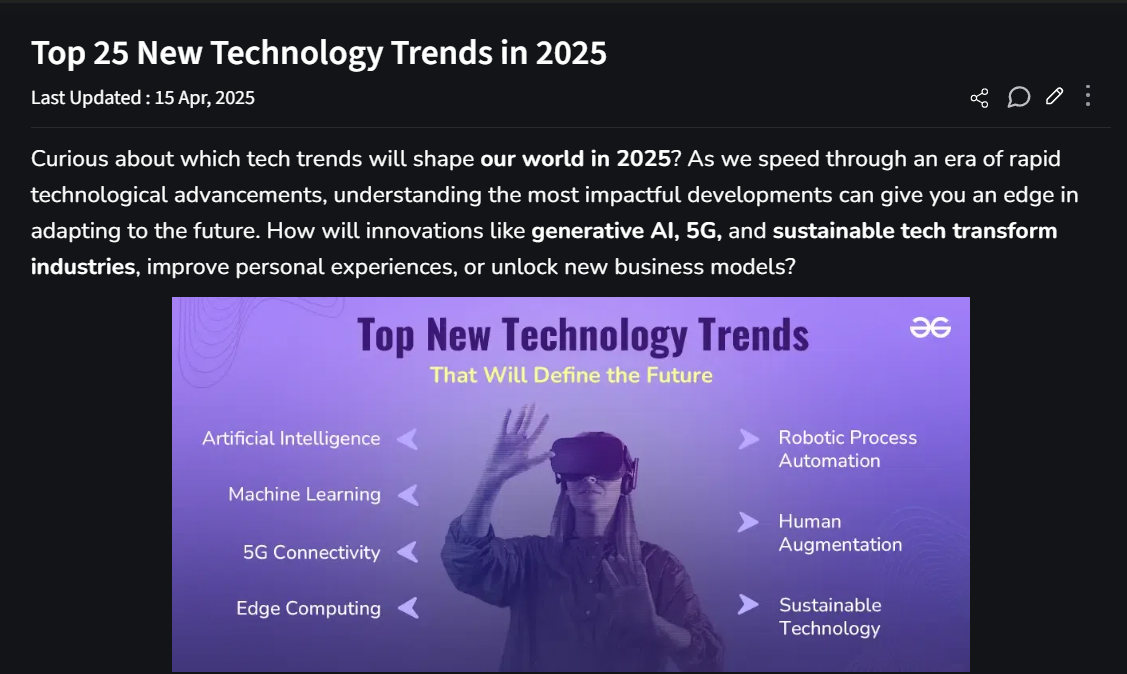 Top 25 New Technology Trends in 2025

Last Updated : 15 Apr, 2025

Curious about which tech trends will shape our world in 2025? As we speed through an era of rapid technological advancements, understanding the most impactful developments can give you an edge in adapting to the future. How will innovations like generative AI, 5G, and sustainable tech transform industries, improve personal experiences, or unlock new business models?

Top New Technology Trends

That Will Define the Future

Artificial Intelligence

Machine Learning

5G Connectivity

Edge Computing

Robotic Process Automation

Human Augmentation

Sustainable Technology